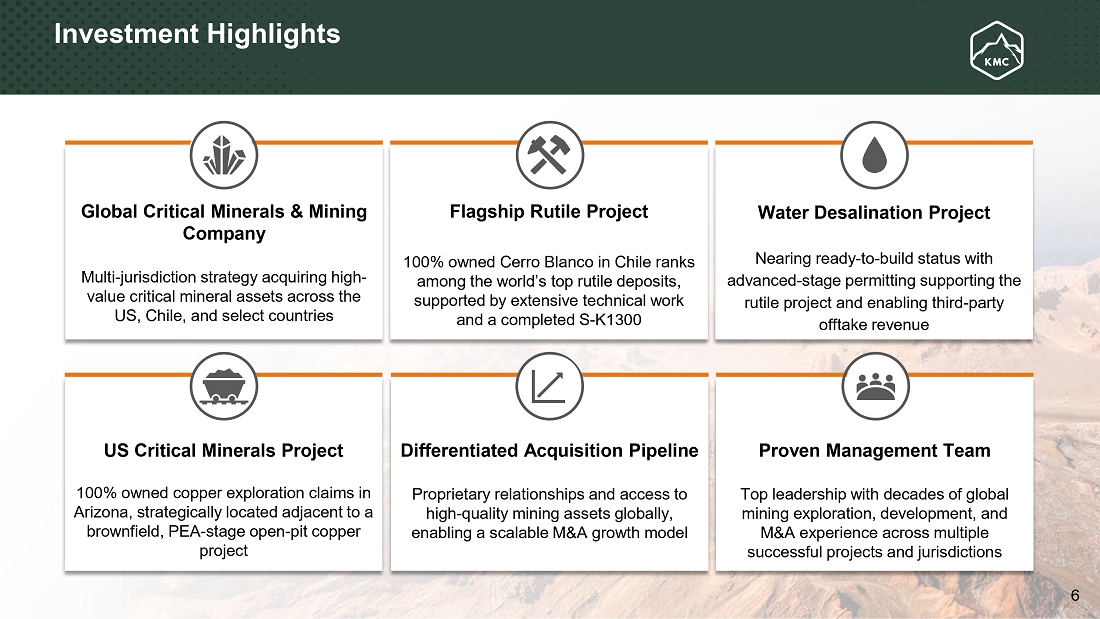 Investment Highlights

KMC

Global Critical Minerals & Mining Company

Multi-jurisdiction strategy acquiring high-value critical mineral assets across the US, Chile, and select countries

Flagship Rutile Project

100% owned Cerro Blanco in Chile ranks among the world's top rutile deposits, supported by extensive technical work and a completed S-K1300

Water Desalination Project

Nearing ready-to-build status with advanced-stage permitting supporting the rutile project and enabling third-party offtake revenue

US Critical Minerals Project

100% owned copper exploration claims in Arizona, strategically located adjacent to a brownfield, PEA-stage open-pit copper project

Differentiated Acquisition Pipeline

Proprietary relationships and access to high-quality mining assets globally, enabling a scalable M&A growth model

Proven Management Team

Top leadership with decades of global mining exploration, development, and M&A experience across multiple successful projects and jurisdictions

6